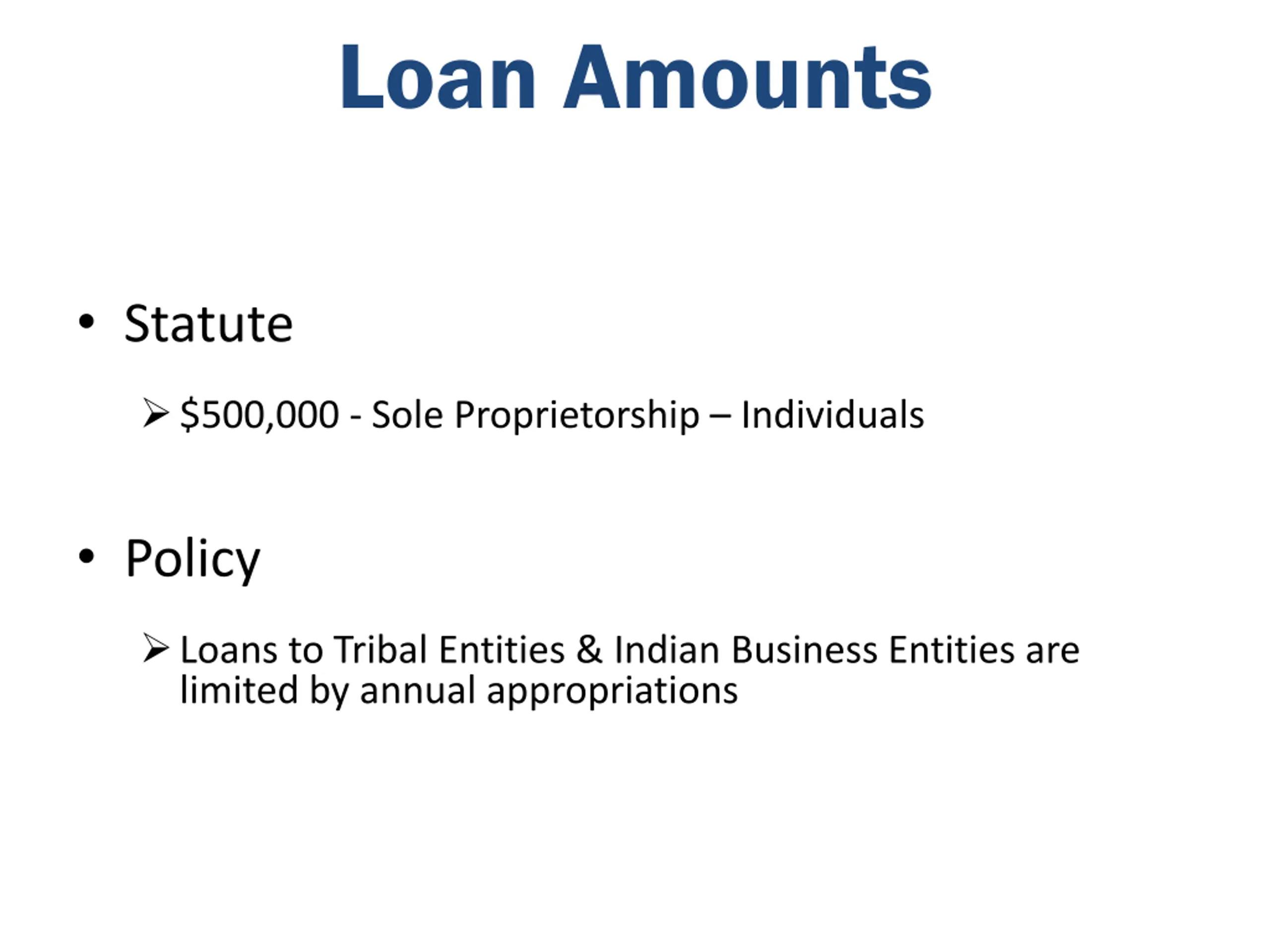 Loan Amounts

• Statute

➢ \$500,000 - Sole Proprietorship – Individuals

• Policy

➢ Loans to Tribal Entities & Indian Business Entities are limited by annual appropriations